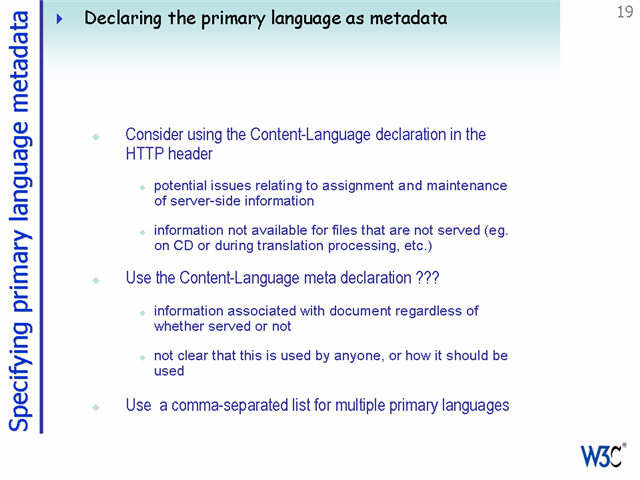 Specifying primary language metadata

Declaring the primary language as metadata

19

Consider using the Content-Language declaration in the HTTP header

potential issues relating to assignment and maintenance of server-side information

information not available for files that are not served (eg. on CD or during translation processing, etc.)

Use the Content-Language meta declaration ???

information associated with document regardless of whether served or not

not clear that this is used by anyone, or how it should be used

Use  a comma-separated list for multiple primary languages

W3C®